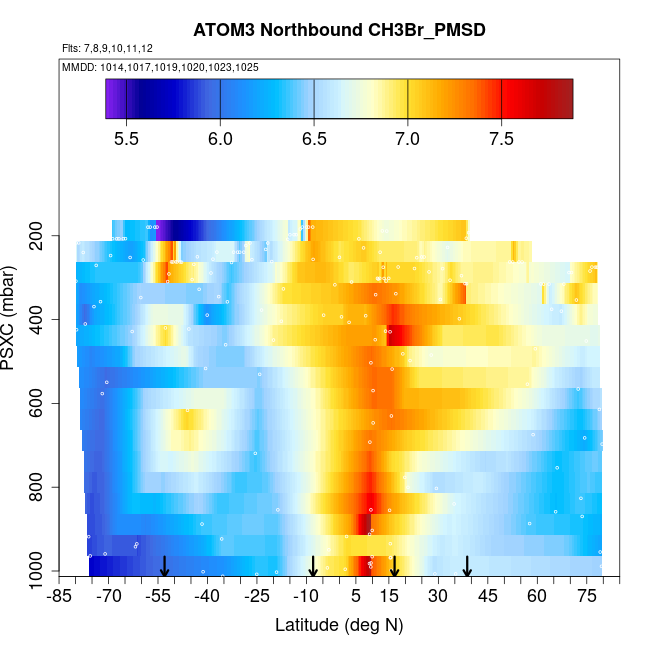 ATOM3 Northbound CH3Br_PMSD

Flts: 7,8,9,10,11,12

MMDD: 1014,1017,1019,1020,1023,1025

5.5
6.0
6.5
7.0
7.5

PSXC (mbar)

200
400
600
800
1000

-85
-70
-55
-40
-25
-10
5
15
30
45
60
75

Latitude (deg N)